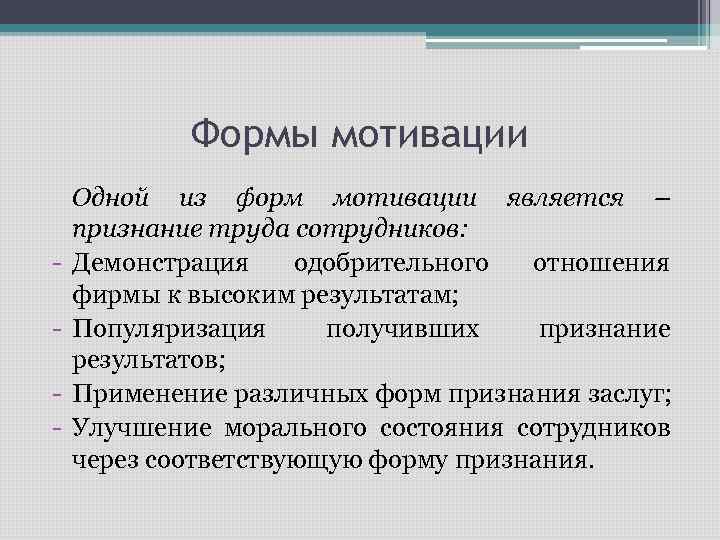 Формы мотивации

Одной из форм мотивации является – признание труда сотрудников:

- Демонстрация одобрительного отношения фирмы к высоким результатам;
- Популяризация получивших признание результатов;
- Применение различных форм признания заслуг;
- Улучшение морального состояния сотрудников через соответствующую форму признания.